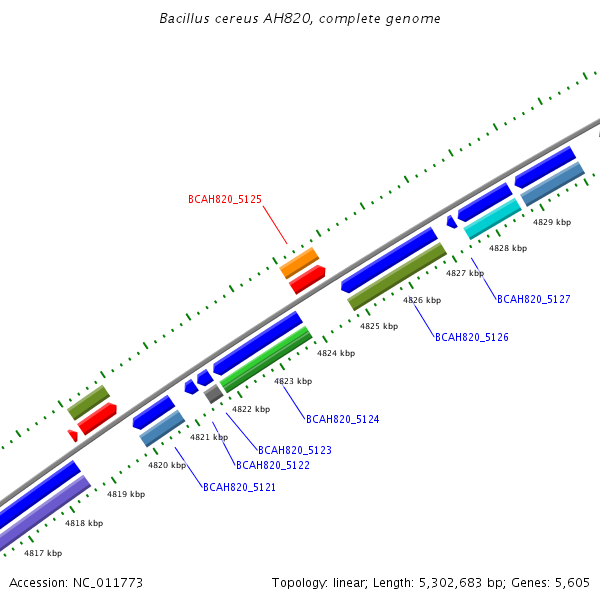 Bacillus cereus AH820, complete genome

BCAH820_5125

4829 kbp

4828 kbp

4827 kbp

BCAH820_5127

4826 kbp

4825 kbp

BCAH820_5126

4824 kbp

4823 kbp

4822 kbp

BCAH820_5124

4821 kbp

BCAH820_5123

BCAH820_5122

4820 kbp

BCAH820_5121

4819 kbp

4818 kbp

4817 kbp

Accession: NC_011773

Topology: linear; Length: 5,302,683 bp; Genes: 5,605